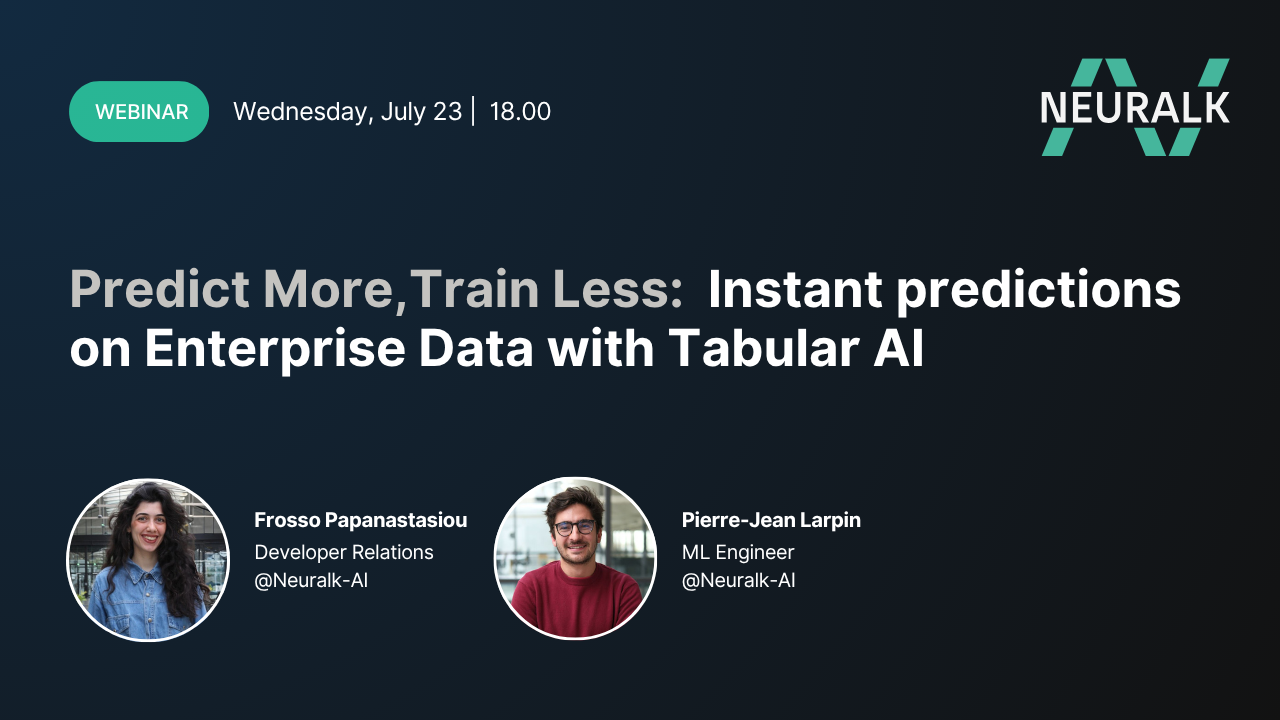 WEBINAR Wednesday, July 23 | 18.00

NEURALK

Predict More,Train Less: Instant predictions on Enterprise Data with Tabular AI

Frosso Papanastasiou
Developer Relations
@Neuralk-AI

Pierre-Jean Larpin
ML Engineer
@Neuralk-AI